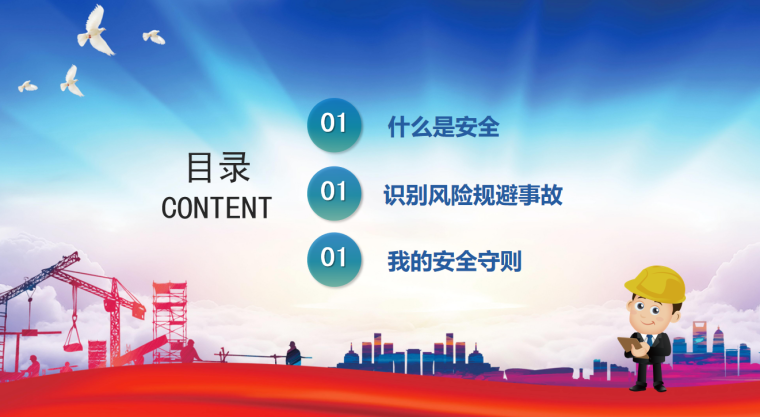 目录
CONTENT

01 什么是安全

01 识别风险规避事故

01 我的安全守则